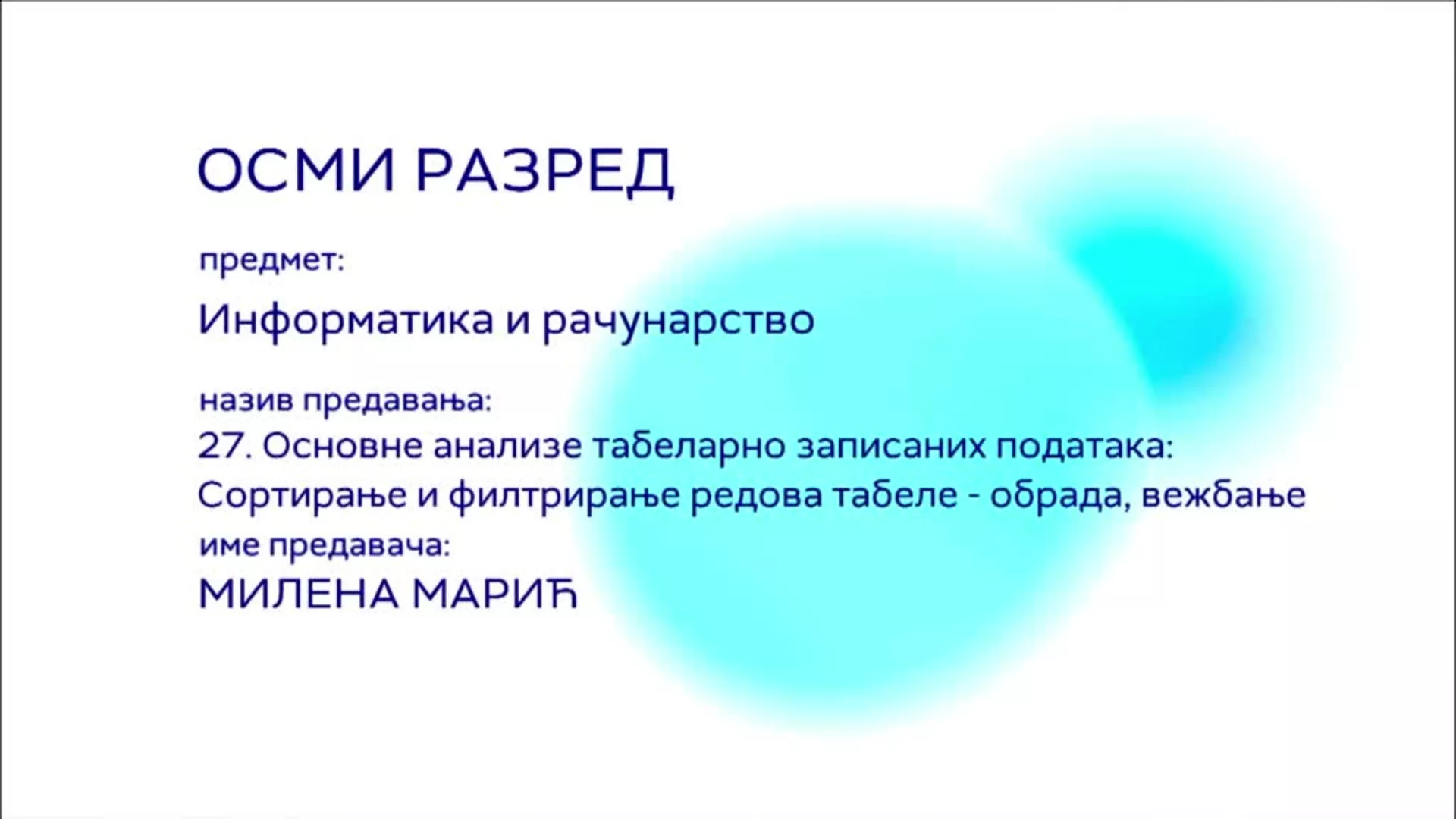 ОСМИ РАЗРЕД

предмет:

Информатика и рачунарство

назив предавања:

27. Основне анализе табеларно записаних података: Сортирање и филтрирање редова табеле - обрада, вежбање

име предавача:

МИЛЕНА МАРИЋ